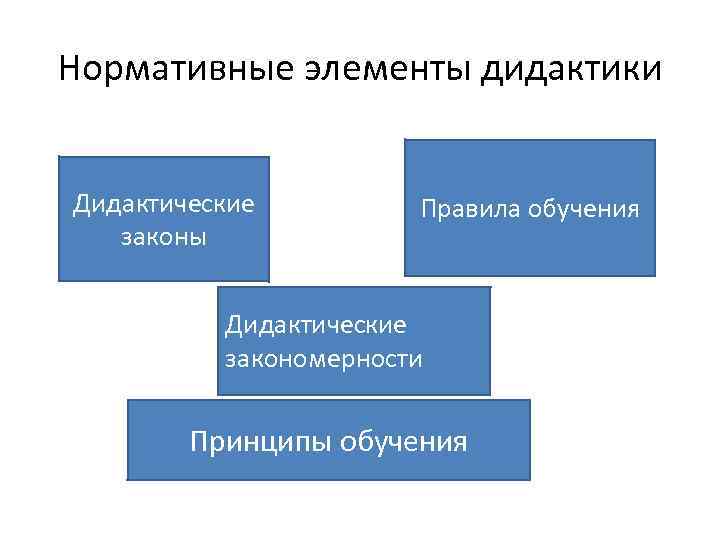 Нормативные элементы дидактики

Дидактические законы

Правила обучения

Дидактические закономерности

Принципы обучения